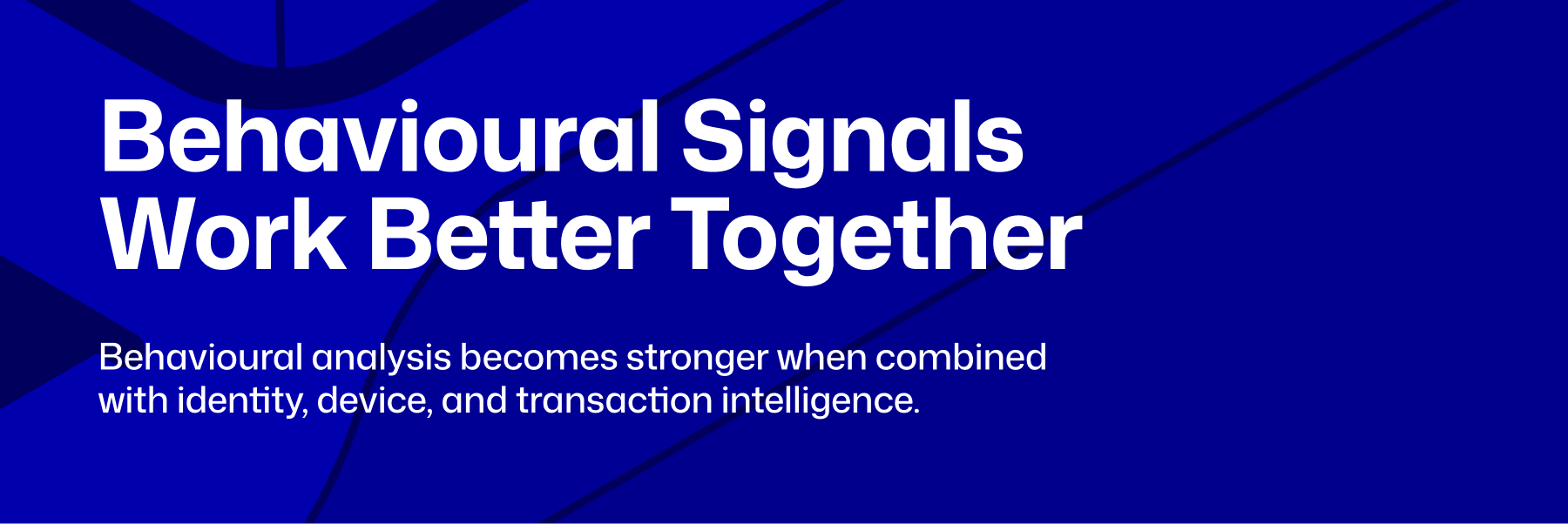 Behavioural Signals Work Better Together

Behavioural analysis becomes stronger when combined with identity, device, and transaction intelligence.